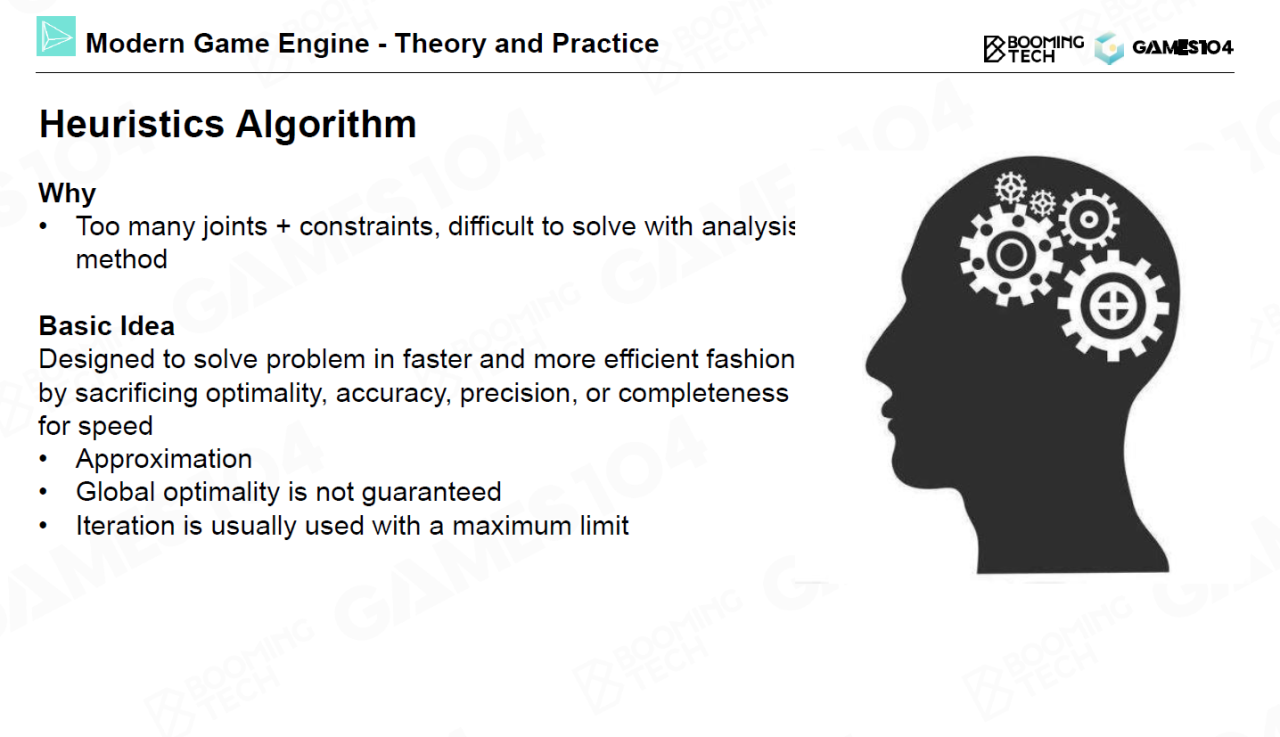 Modern Game Engine - Theory and Practice

BOOMING TECH GAMES104

Heuristics Algorithm

Why
• Too many joints + constraints, difficult to solve with analysis method

Basic Idea
Designed to solve problem in faster and more efficient fashion by sacrificing optimality, accuracy, precision, or completeness for speed
• Approximation
• Global optimality is not guaranteed
• Iteration is usually used with a maximum limit